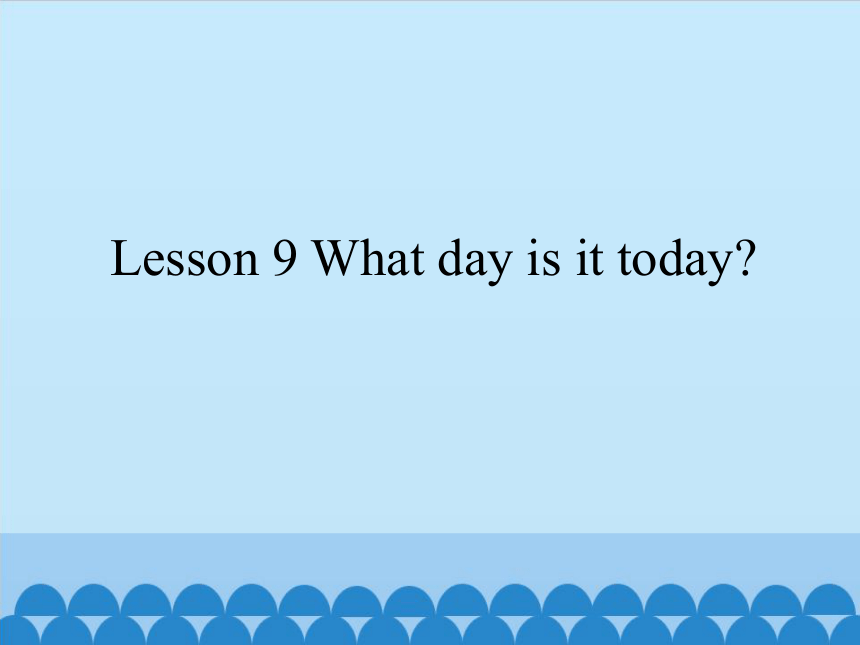 Lesson 9 What day is it today?